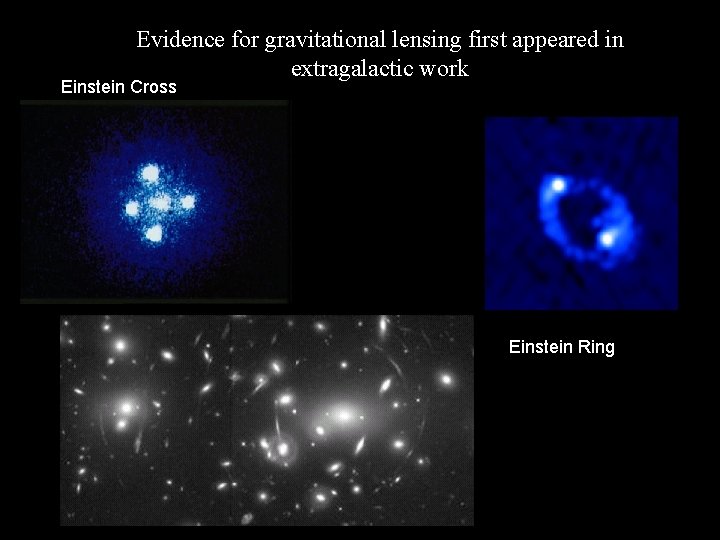 Evidence for gravitational lensing first appeared in extragalactic work

Einstein Cross

Einstein Ring